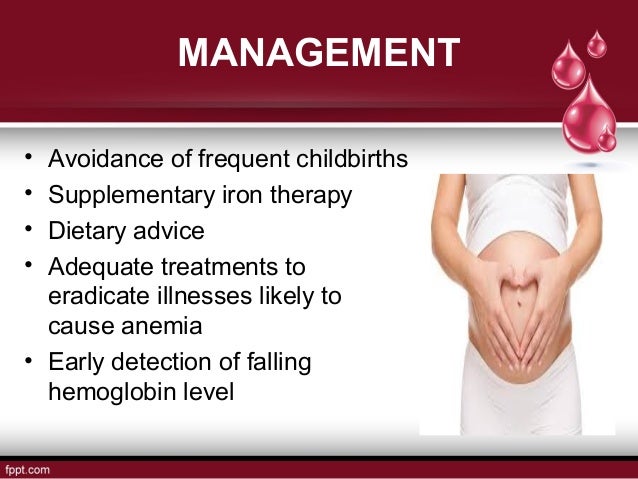 MANAGEMENT

• Avoidance of frequent childbirths
• Supplementary iron therapy
• Dietary advice
• Adequate treatments to eradicate illnesses likely to cause anemia
• Early detection of falling hemoglobin level

fppt.com